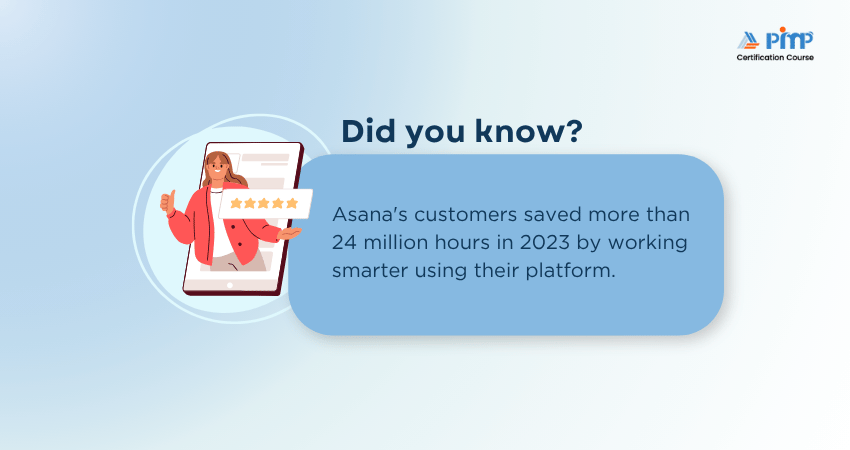 PMP
Certification Course

Did you know?

Asana's customers saved more than 24 million hours in 2023 by working smarter using their platform.